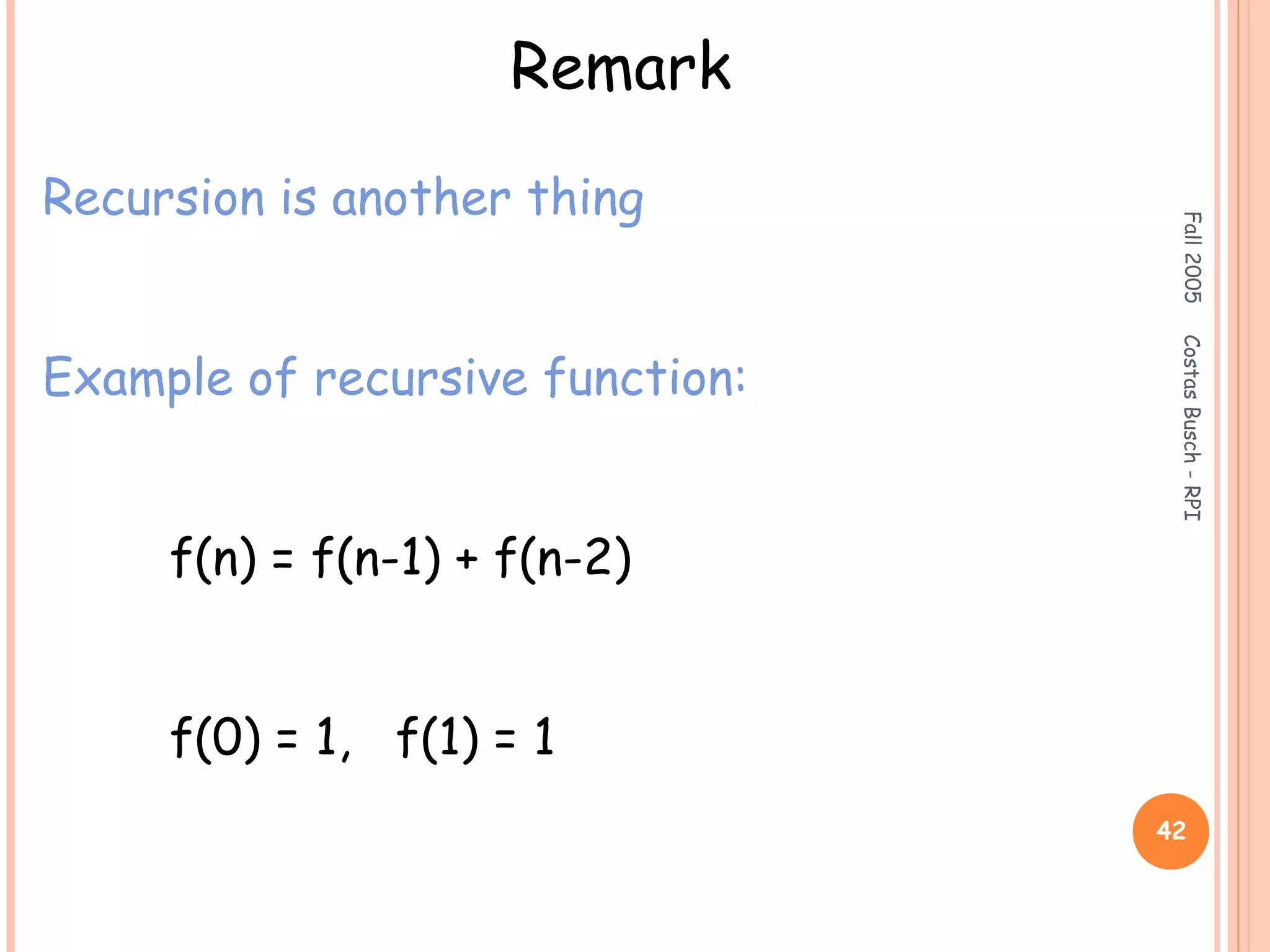 Remark

Recursion is another thing

Example of recursive function:

$f(n) = f(n-1) + f(n-2)$

$f(0) = 1, \quad f(1) = 1$

Fall 2005 Costas Busch - RPI

42